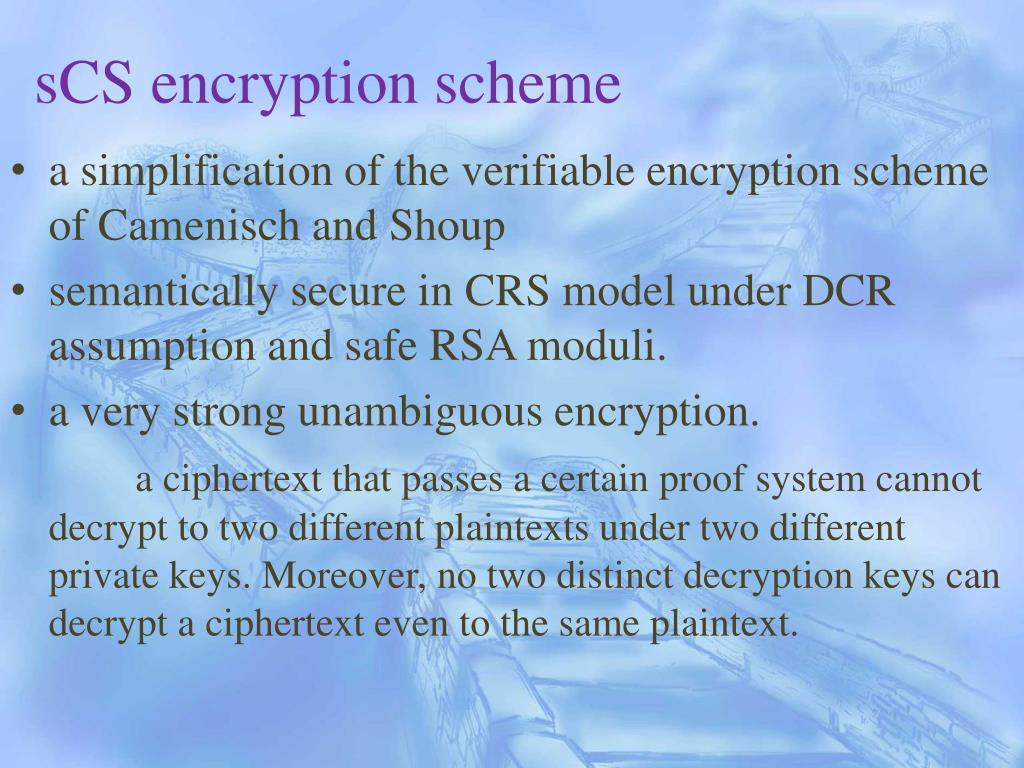 sCS encryption scheme

• a simplification of the verifiable encryption scheme of Camenisch and Shoup
• semantically secure in CRS model under DCR assumption and safe RSA moduli.
• a very strong unambiguous encryption.

a ciphertext that passes a certain proof system cannot decrypt to two different plaintexts under two different private keys. Moreover, no two distinct decryption keys can decrypt a ciphertext even to the same plaintext.